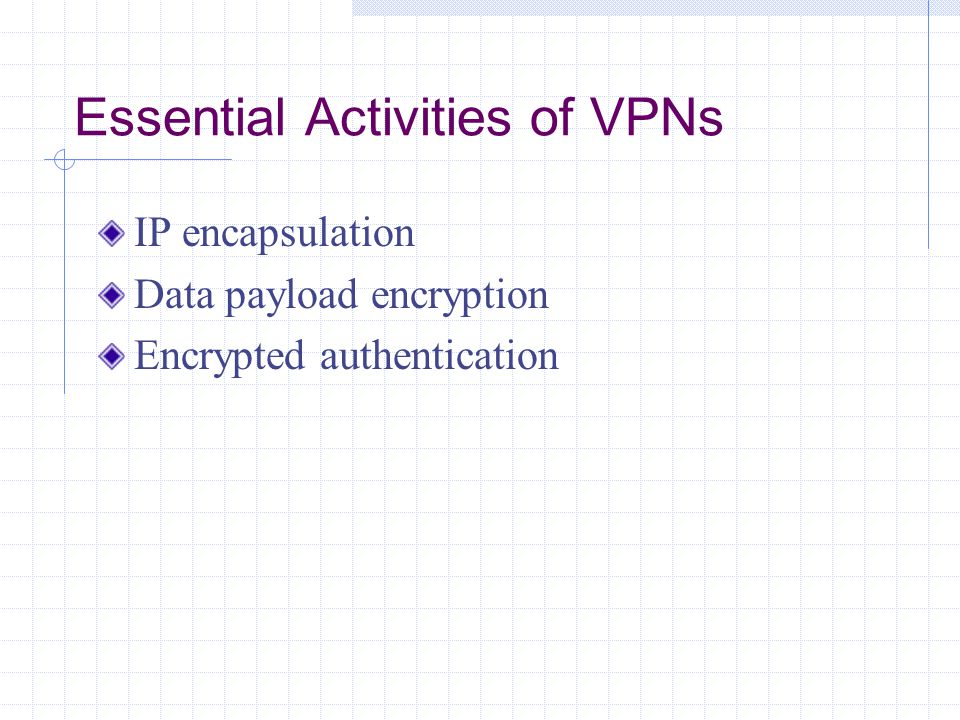 Essential Activities of VPNs

IP encapsulation
Data payload encryption
Encrypted authentication